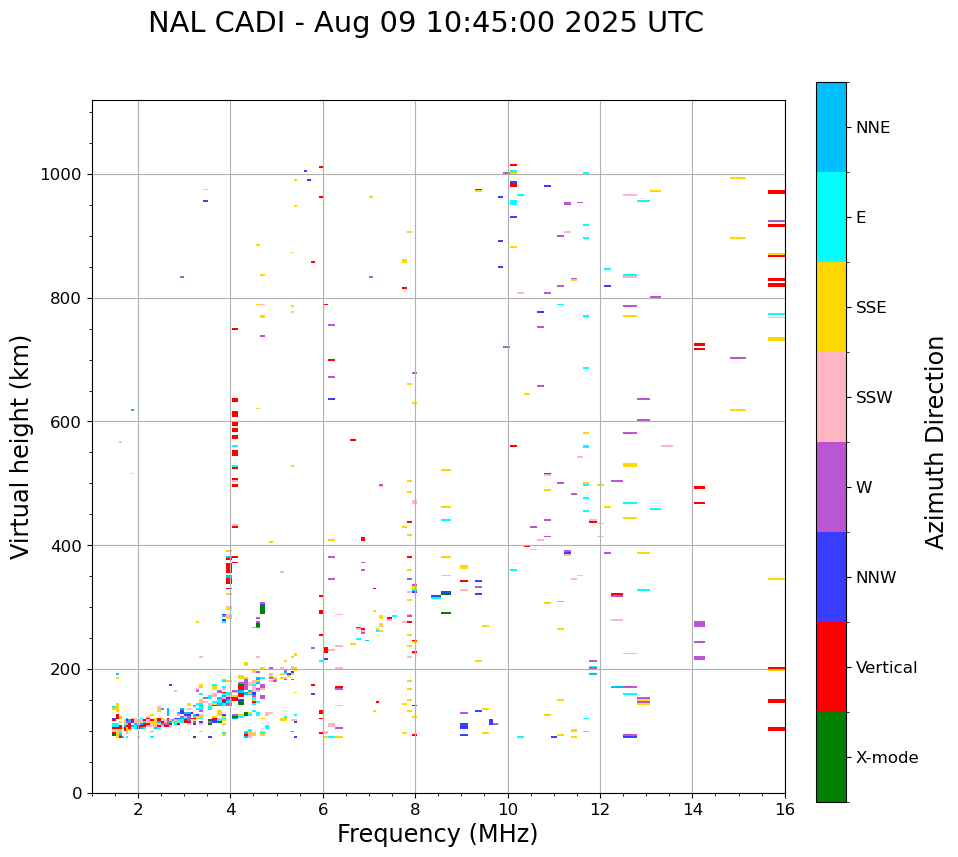 NAL CADI - Aug 09 10:45:00 2025 UTC

Virtual height (km)

1000
800
600
400
200
0

2
4
6
8
10
12
14
16

Frequency (MHz)

NNE
E
SSE
SSW
W
NNW
Vertical
X-mode

Azimuth Direction